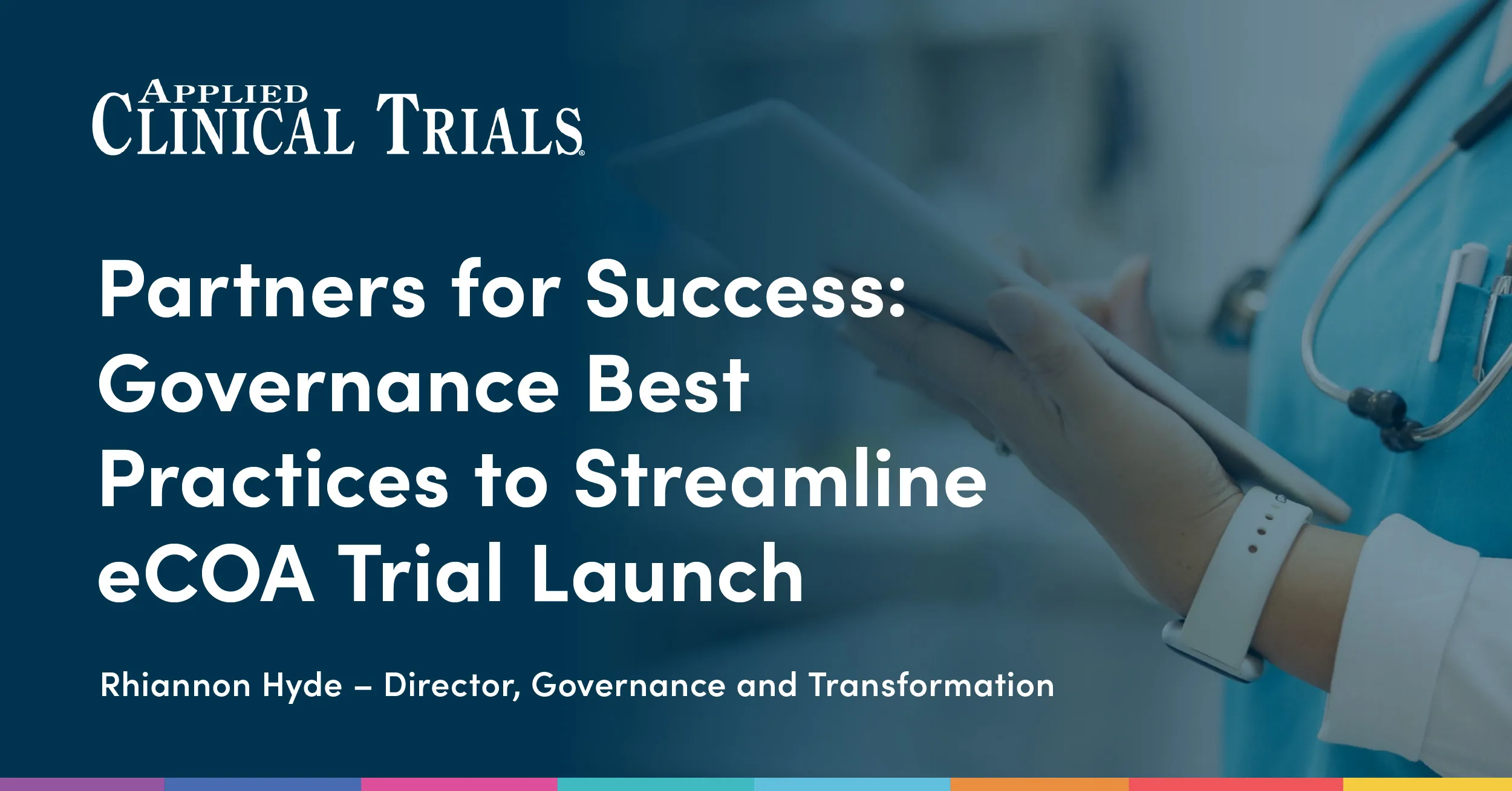 APPLIED CLINICAL TRIALS®

Partners for Success: Governance Best Practices to Streamline eCOA Trial Launch

Rhiannon Hyde – Director, Governance and Transformation